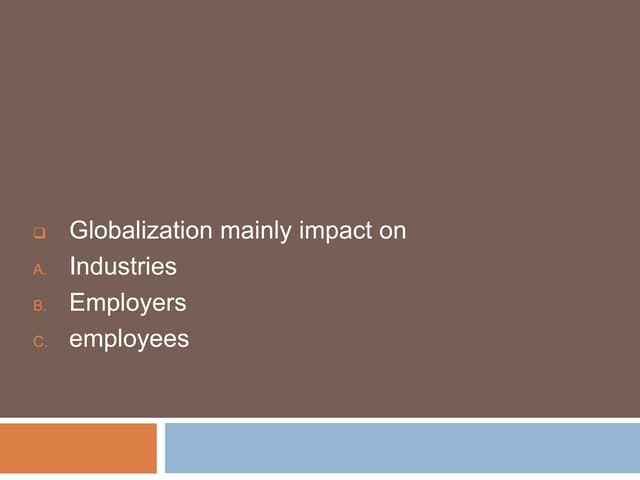 Globalization mainly impact on

A. Industries

B. Employers

C. employees